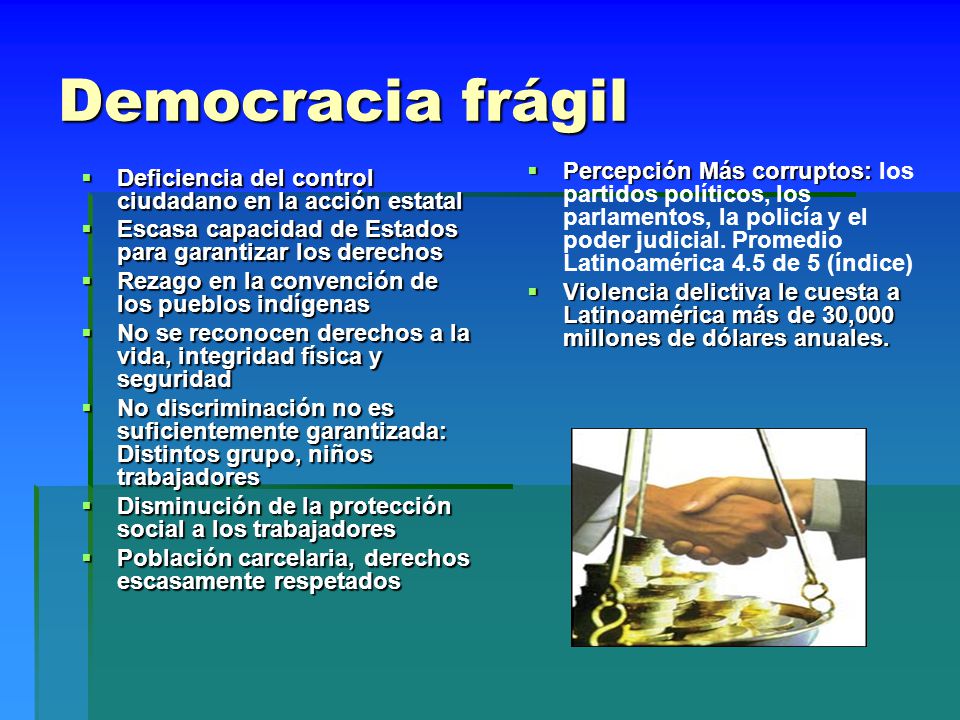 Democracia frágil

- Deficiencia del control ciudadano en la acción estatal
- Escasa capacidad de Estados para garantizar los derechos
- Rezago en la convención de los pueblos indígenas
- No se reconocen derechos a la vida, integridad física y seguridad
- No discriminación no es suficientemente garantizada: Distintos grupo, niños trabajadores
- Disminución de la protección social a los trabajadores
- Población carcelaria, derechos escasamente respetados

- Percepción Más corruptos: los partidos políticos, los parlamentos, la policía y el poder judicial. Promedio Latinoamérica 4.5 de 5 (índice)
- Violencia delictiva le cuesta a Latinoamérica más de 30,000 millones de dólares anuales.